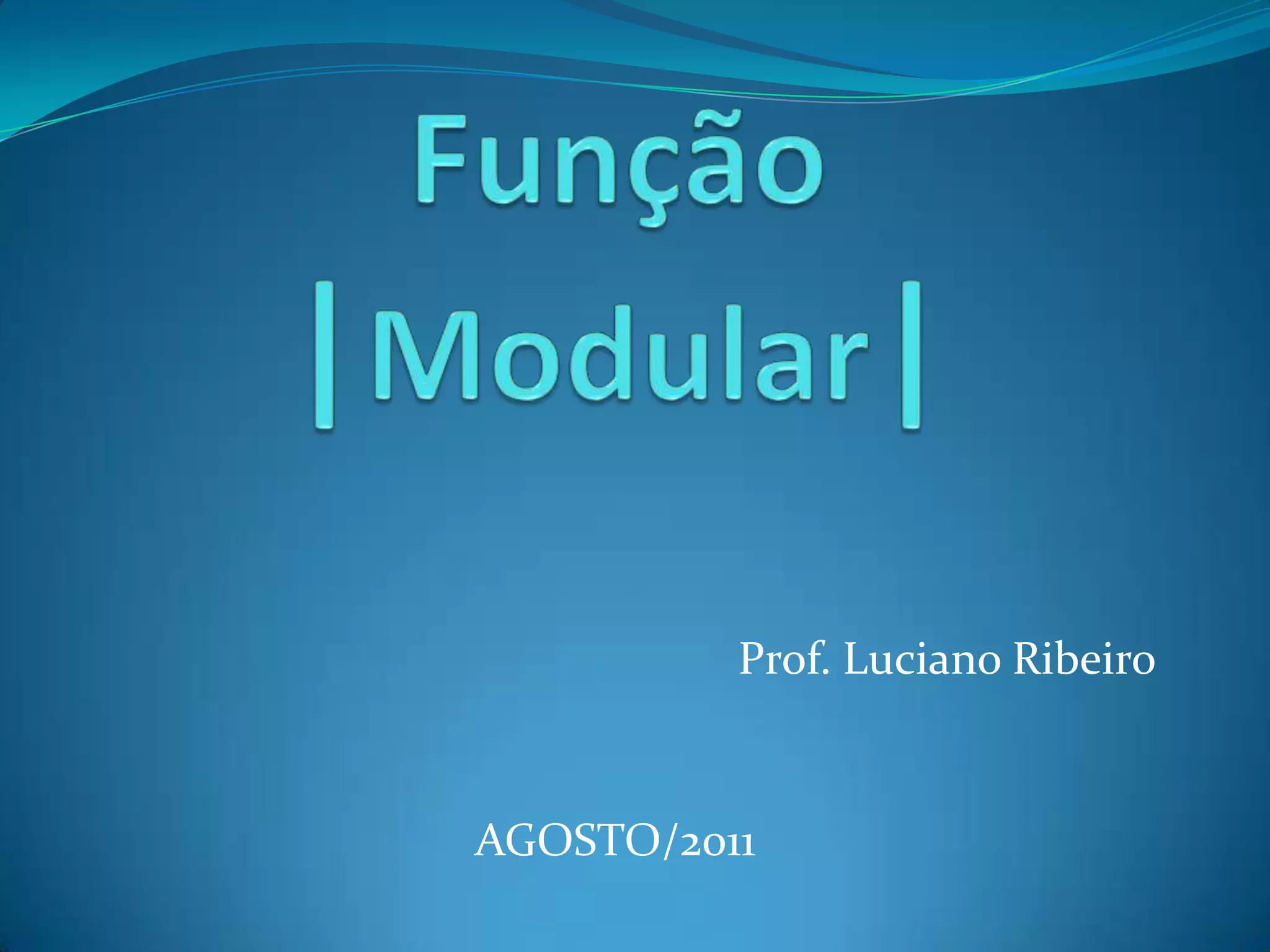 Função
|Modular|

Prof. Luciano Ribeiro

AGOSTO/2011